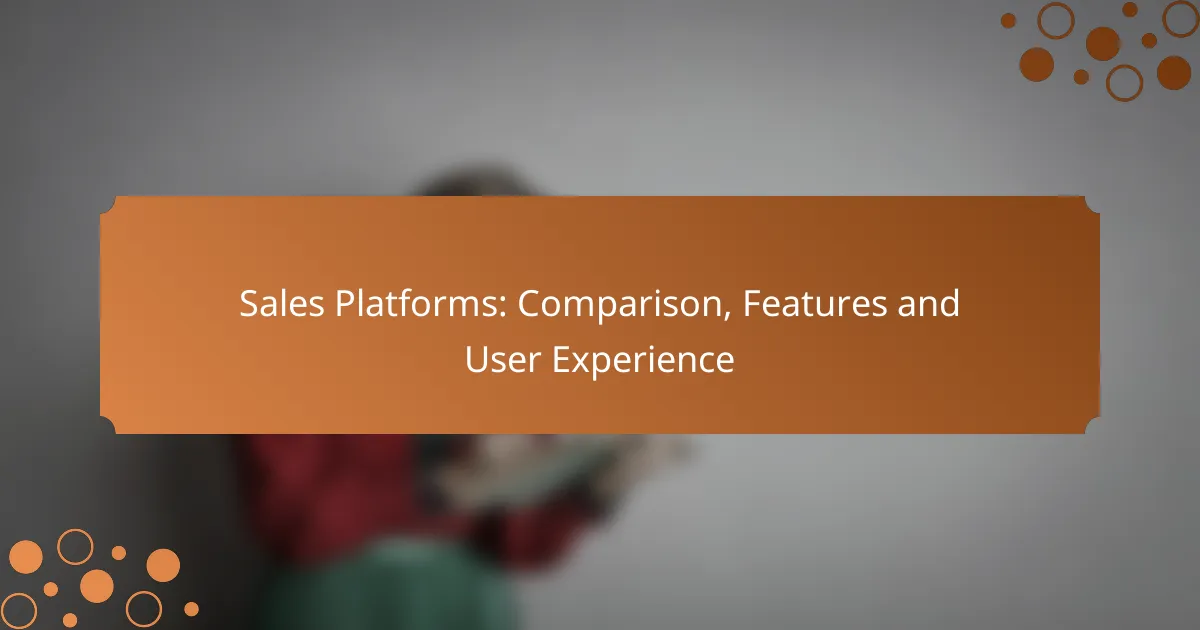 Sales Platforms: Comparison, Features and User Experience